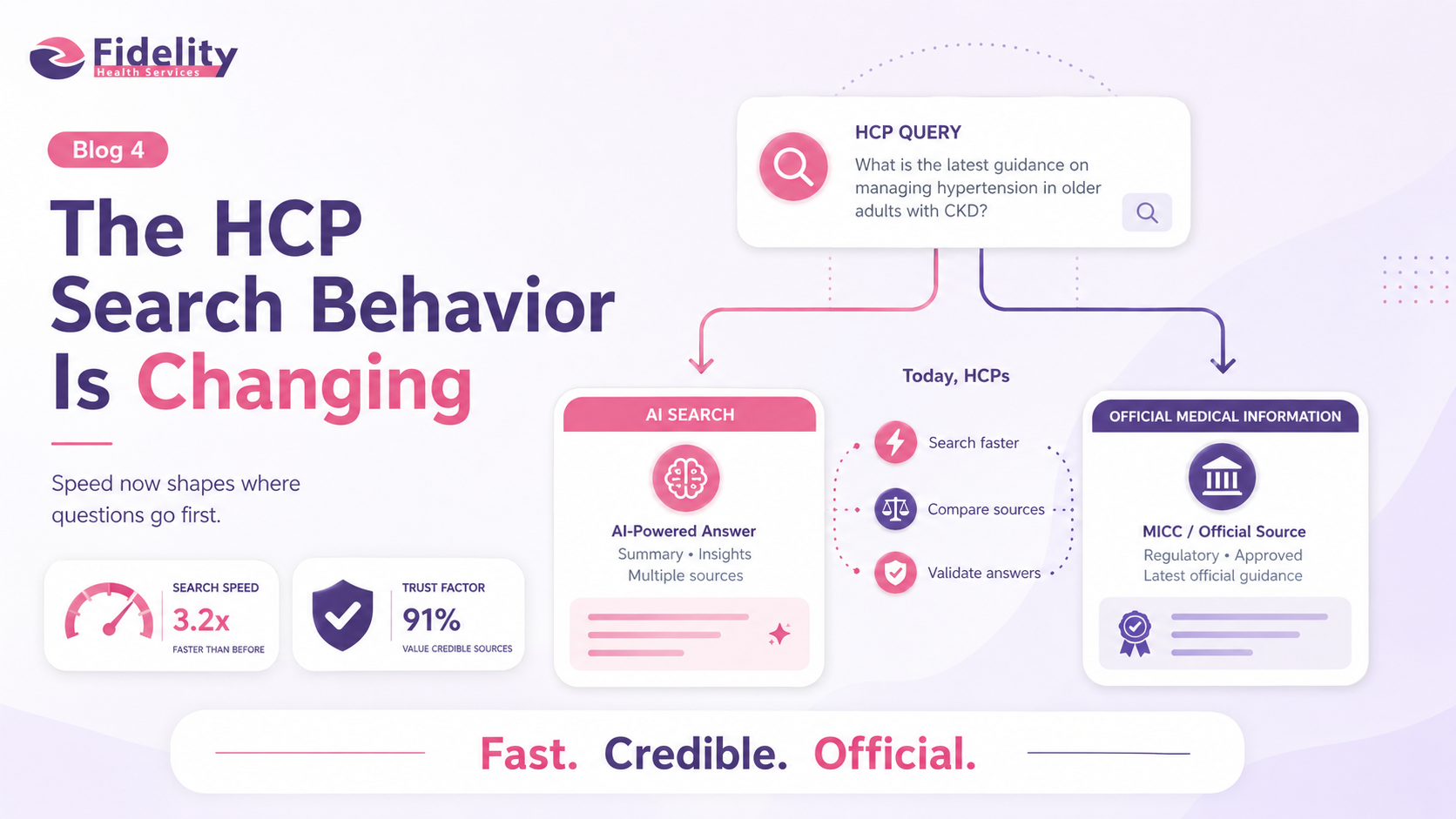 Fidelity
Health Services

Blog 4

The HCP Search Behavior Is Changing

Speed now shapes where questions go first.

SEARCH SPEED
3.2x
FASTER THAN BEFORE

TRUST FACTOR
91%
VALUE CREDIBLE SOURCES

HCP QUERY
What is the latest guidance on managing hypertension in older adults with CKD?

AI SEARCH
AI-Powered Answer
Summary • Insights
Multiple sources

Today, HCPs
Search faster
Compare sources
Validate answers

OFFICIAL MEDICAL INFORMATION
MICC / Official Source
Regulatory • Approved
Latest official guidance

Fast. Credible. Official.